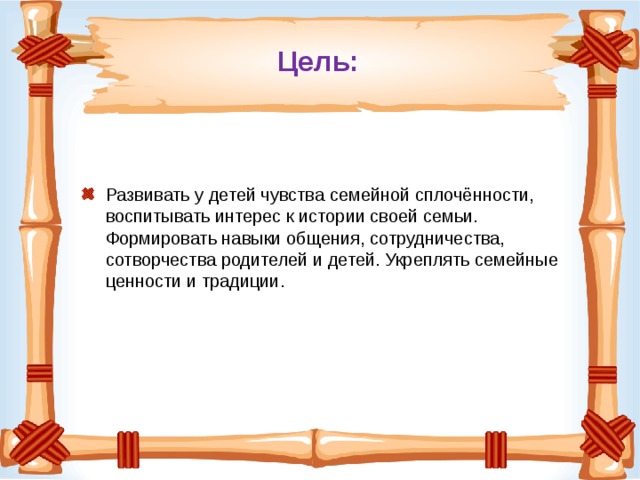 Цель:

Развивать у детей чувства семейной сплочённости, воспитывать интерес к истории своей семьи. Формировать навыки общения, сотрудничества, сотворчества родителей и детей. Укреплять семейные ценности и традиции.